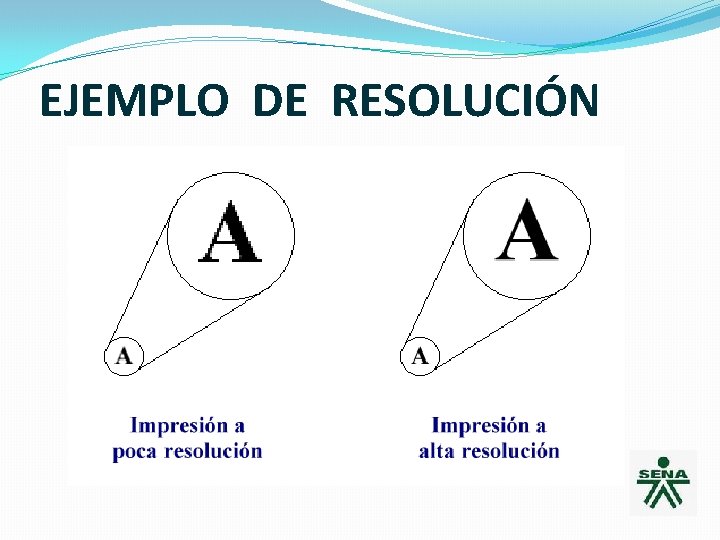 EJEMPLO DE RESOLUCIÓN

A

A

Impresión a poca resolución

A

A

Impresión a alta resolución

SENA